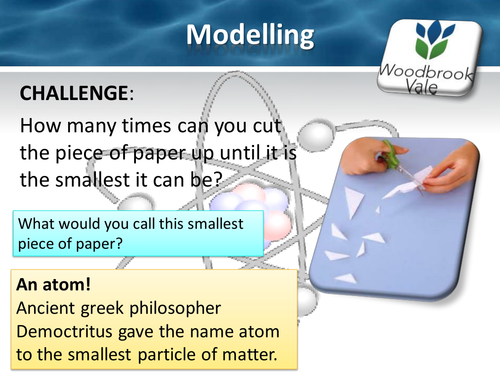 Modelling

Woodbrook Vale

CHALLENGE:

How many times can you cut the piece of paper up until it is the smallest it can be?

What would you call this smallest piece of paper?

An atom!
Ancient greek philosopher Democtritus gave the name atom to the smallest particle of matter.